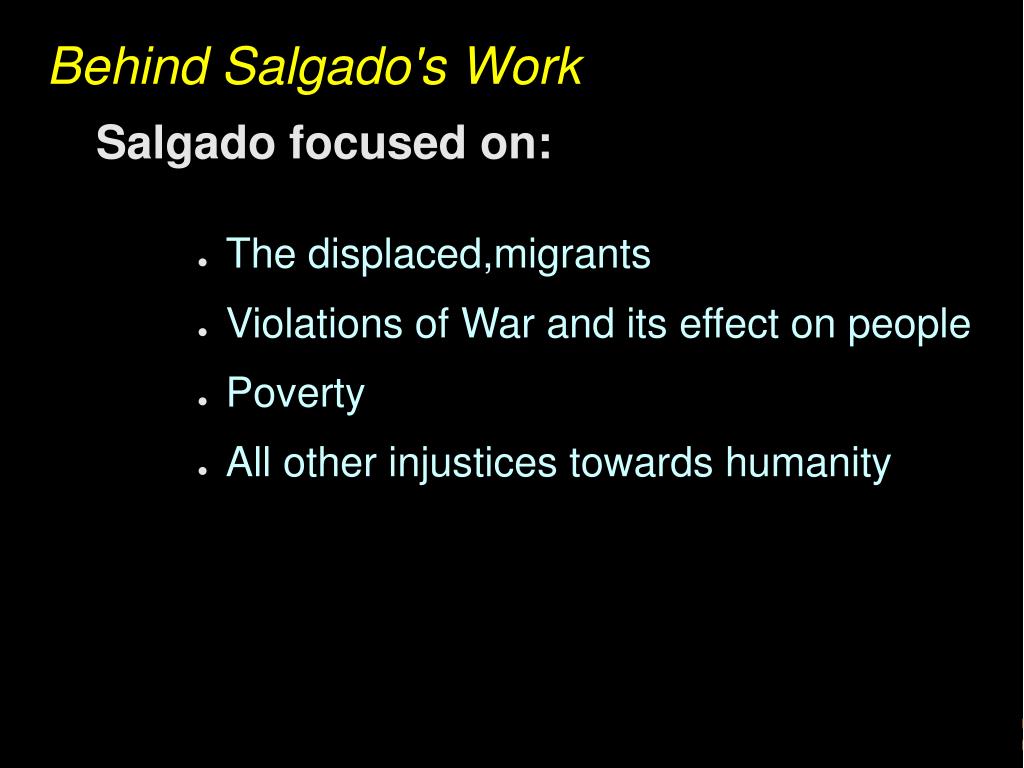 Behind Salgado's Work

Salgado focused on:

- The displaced,migrants
- Violations of War and its effect on people
- Poverty
- All other injustices towards humanity